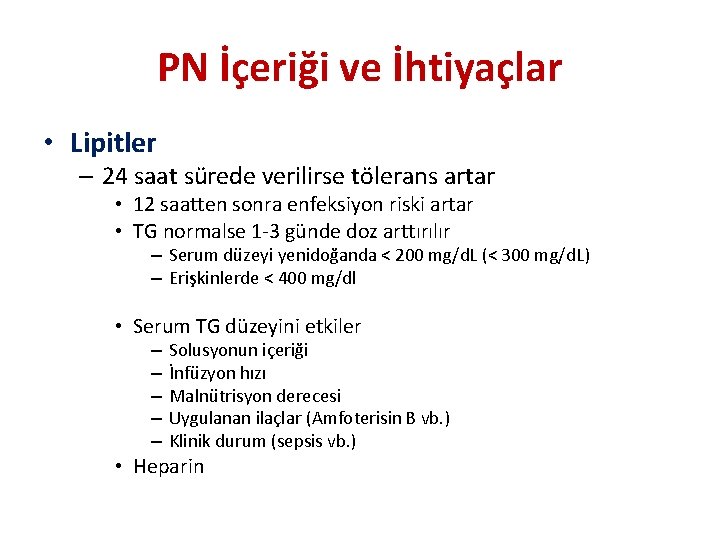 PN İçeriği ve İhtiyaçlar

• Lipitler
– 24 saat sürede verilirse tölerans artar
• 12 saatten sonra enfeksiyon riski artar
• TG normalse 1-3 günde doz arttırılır
– Serum düzeyi yenidoğanda < 200 mg/dL (< 300 mg/dL)
– Erişkinlerde < 400 mg/dl

• Serum TG düzeyini etkiler
– Solusyonun içeriği
– İnfüzyon hızı
– Malnütrisyon derecesi
– Uygulanan ilaçlar (Amfoterisin B vb.)
– Klinik durum (sepsis vb.)
• Heparin